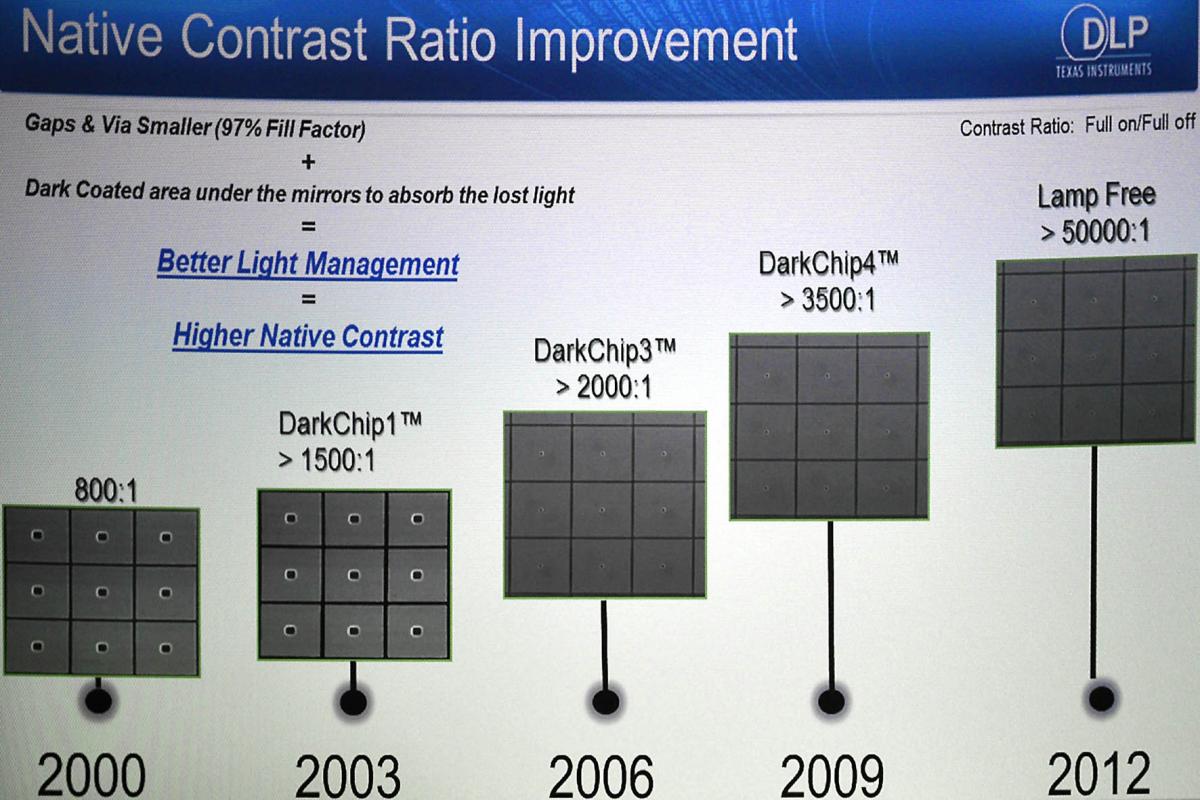 Native Contrast Ratio Improvement

DLP
TEXAS INSTRUMENTS

Gaps & Via Smaller (97% Fill Factor)
+
Dark Coated area under the mirrors to absorb the lost light
=
Better Light Management
=
Higher Native Contrast

Contrast Ratio: Full on/Full off

800:1

DarkChip1™
> 1500:1

DarkChip3™
> 2000:1

DarkChip4™
> 3500:1

Lamp Free
> 50000:1

2000

2003

2006

2009

2012